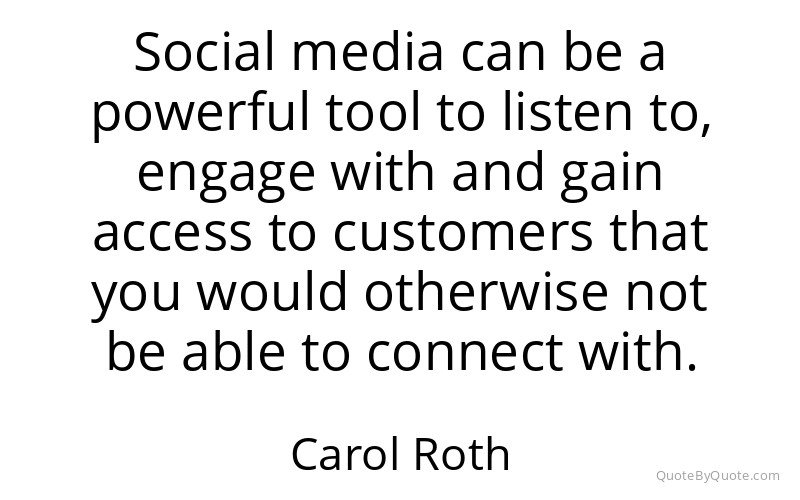 Social media can be a powerful tool to listen to, engage with and gain access to customers that you would otherwise not be able to connect with.

Carol Roth

QuoteByQuote.com